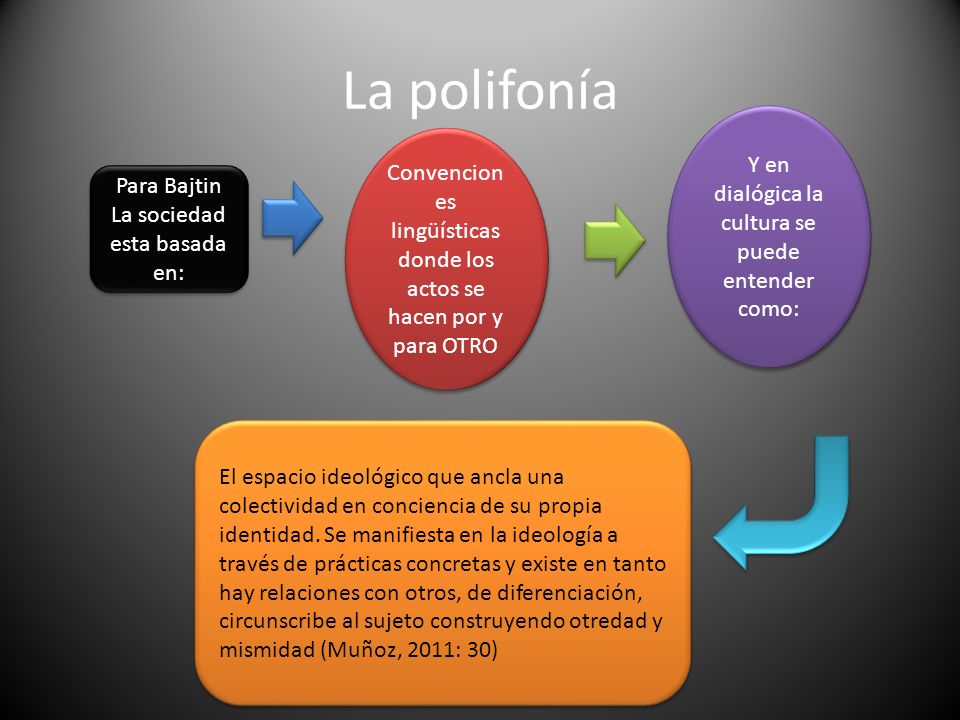 La polifonía

Para Bajtin La sociedad esta basada en:

Convenciones lingüísticas donde los actos se hacen por y para OTRO

Y en dialógica la cultura se puede entender como:

El espacio ideológico que ancla una colectividad en conciencia de su propia identidad. Se manifiesta en la ideología a través de prácticas concretas y existe en tanto hay relaciones con otros, de diferenciación, circunscribe al sujeto construyendo otredad y mismidad (Muñoz, 2011: 30)